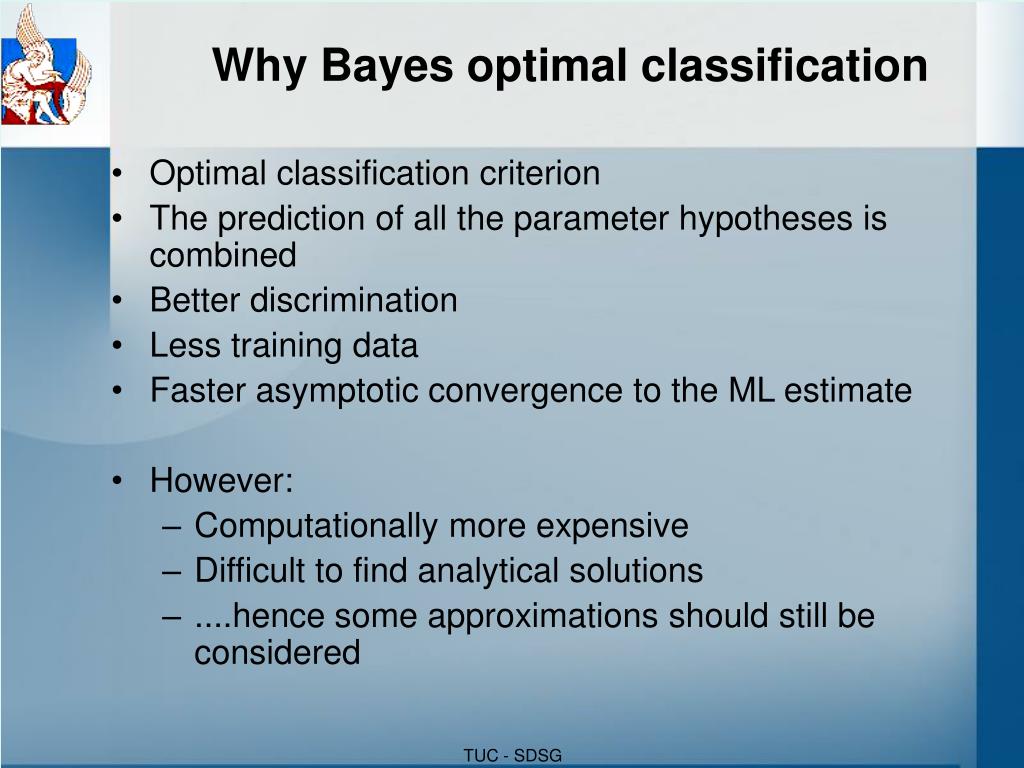 Why Bayes optimal classification

• Optimal classification criterion
• The prediction of all the parameter hypotheses is combined
• Better discrimination
• Less training data
• Faster asymptotic convergence to the ML estimate

• However:
– Computationally more expensive
– Difficult to find analytical solutions
– ....hence some approximations should still be considered

TUC - SDSG